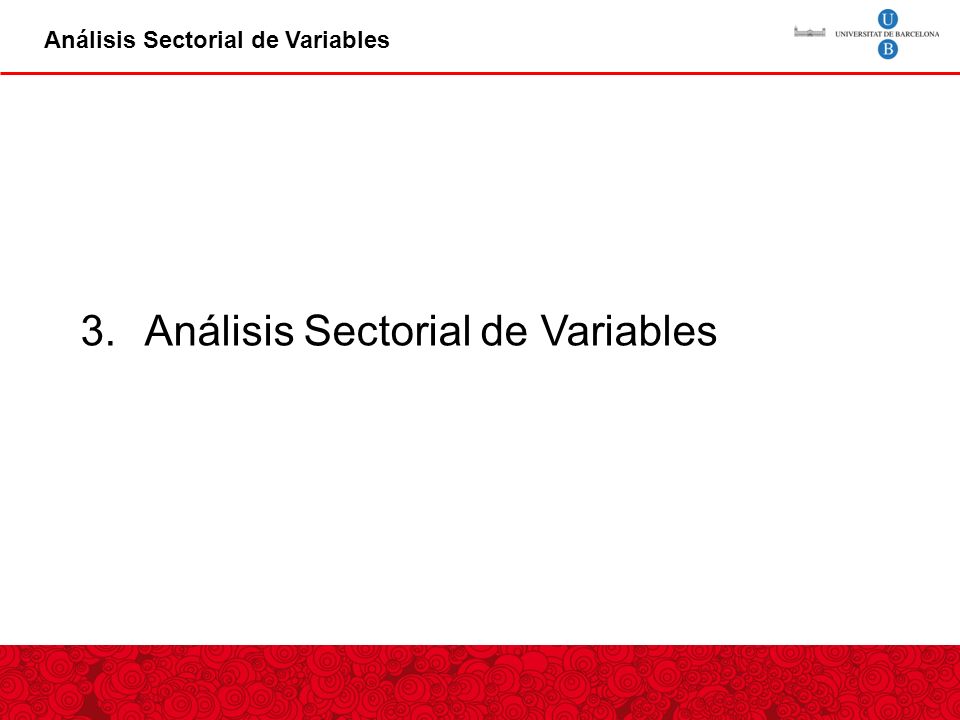 Análisis Sectorial de Variables

U
UNIVERSITAT DE BARCELONA
B

3. Análisis Sectorial de Variables